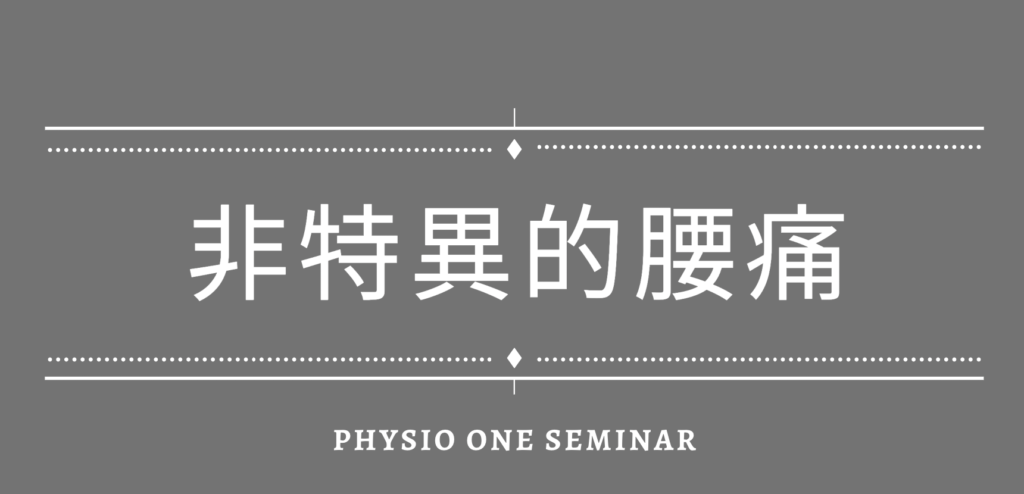 非特異的腰痛

PHYSIO ONE SEMINAR